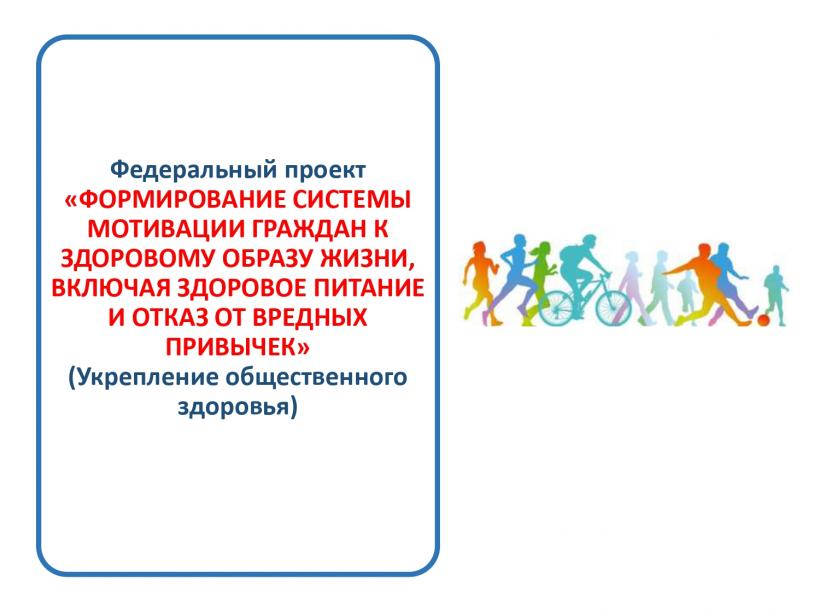 Федеральный проект
«ФОРМИРОВАНИЕ СИСТЕМЫ МОТИВАЦИИ ГРАЖДАН К ЗДОРОВОМУ ОБРАЗУ ЖИЗНИ, ВКЛЮЧАЯ ЗДОРОВОЕ ПИТАНИЕ И ОТКАЗ ОТ ВРЕДНЫХ ПРИВЫЧЕК»
(Укрепление общественного здоровья)